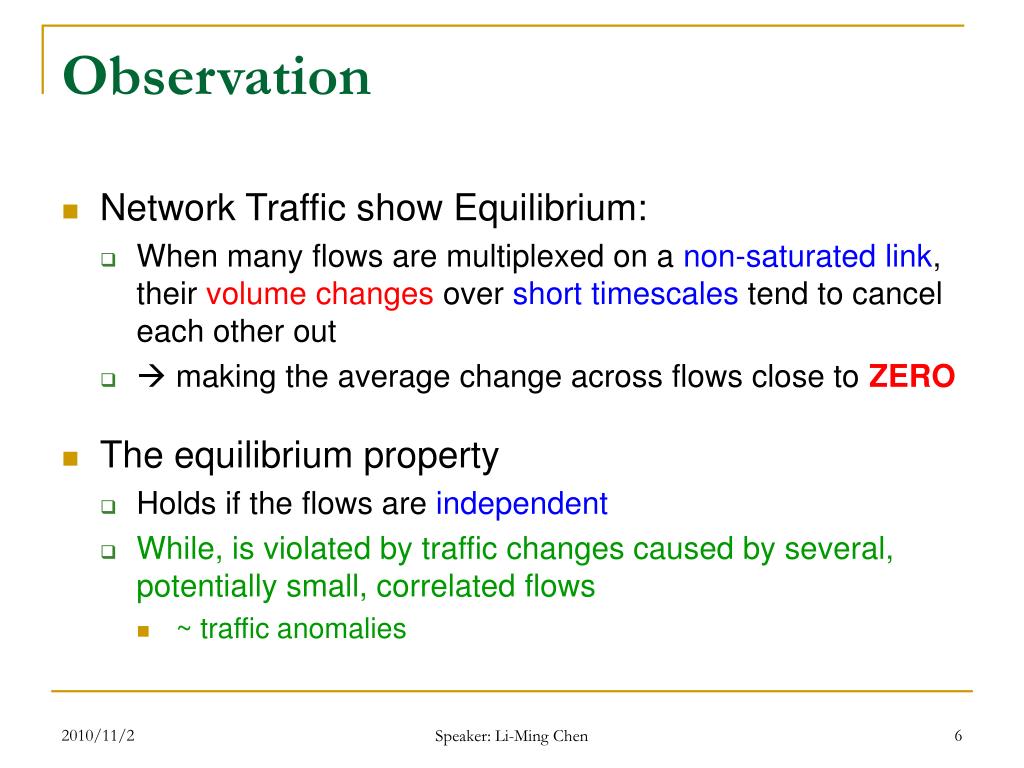 Observation

Network Traffic show Equilibrium:

When many flows are multiplexed on a non-saturated link, their volume changes over short timescales tend to cancel each other out

→ making the average change across flows close to ZERO

The equilibrium property

Holds if the flows are independent

While, is violated by traffic changes caused by several, potentially small, correlated flows

~ traffic anomalies

2010/11/2

Speaker: Li-Ming Chen

6